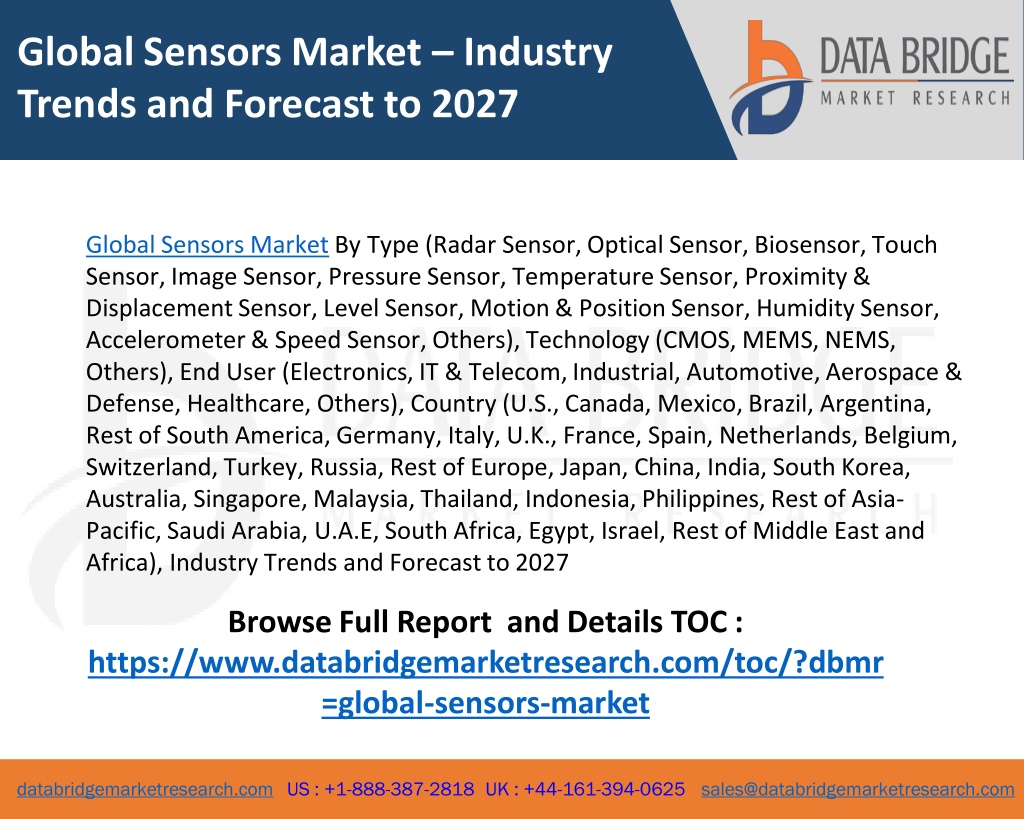 Global Sensors Market – Industry Trends and Forecast to 2027

DATA BRIDGE
MARKET RESEARCH

Global Sensors Market By Type (Radar Sensor, Optical Sensor, Biosensor, Touch Sensor, Image Sensor, Pressure Sensor, Temperature Sensor, Proximity & Displacement Sensor, Level Sensor, Motion & Position Sensor, Humidity Sensor, Accelerometer & Speed Sensor, Others), Technology (CMOS, MEMS, NEMS, Others), End User (Electronics, IT & Telecom, Industrial, Automotive, Aerospace & Defense, Healthcare, Others), Country (U.S., Canada, Mexico, Brazil, Argentina, Rest of South America, Germany, Italy, U.K., France, Spain, Netherlands, Belgium, Switzerland, Turkey, Russia, Rest of Europe, Japan, China, India, South Korea, Australia, Singapore, Malaysia, Thailand, Indonesia, Philippines, Rest of Asia-Pacific, Saudi Arabia, U.A.E, South Africa, Egypt, Israel, Rest of Middle East and Africa), Industry Trends and Forecast to 2027

Browse Full Report and Details TOC :
https://www.databridgemarketresearch.com/toc/?dbmr=global-sensors-market

databridgemarketresearch.com US : +1-888-387-2818 UK : +44-161-394-0625 sales@databridgemarketresearch.com